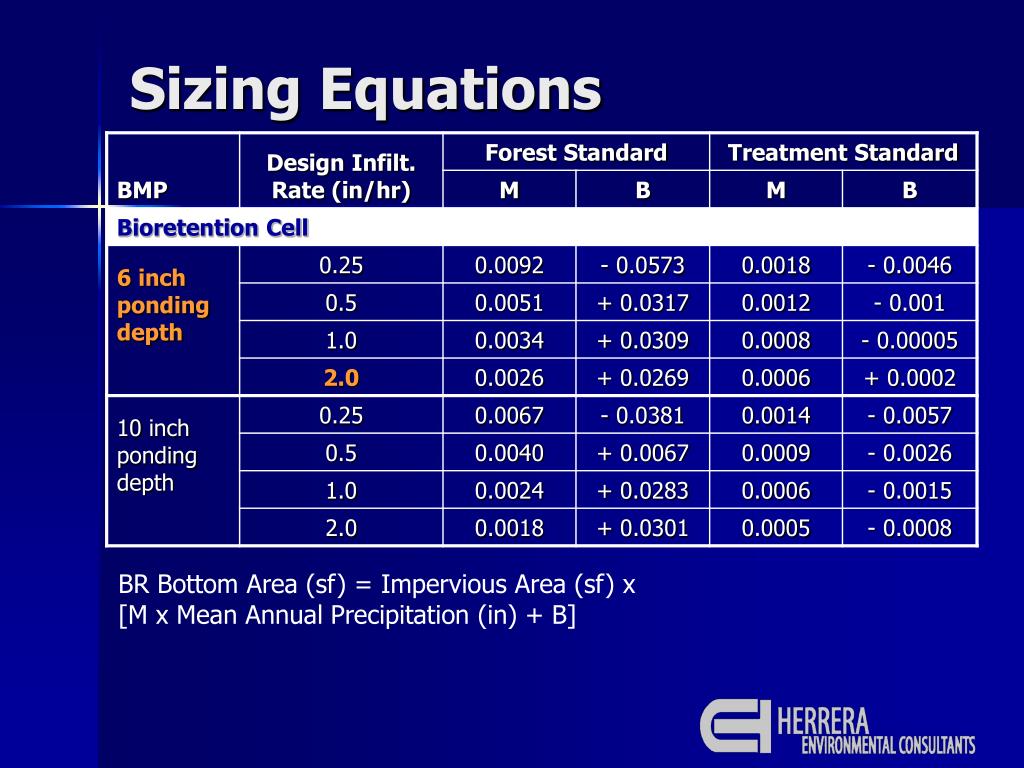 Sizing Equations

| BMP | Design Infilt. Rate (in/hr) | Forest Standard M | Forest Standard B | Treatment Standard M | Treatment Standard B |
|---|---|---|---|---|---|
| Bioretention Cell | | | | | |
| 6 inch ponding depth | 0.25 | 0.0092 | - 0.0573 | 0.0018 | - 0.0046 |
| | 0.5 | 0.0051 | + 0.0317 | 0.0012 | - 0.001 |
| | 1.0 | 0.0034 | + 0.0309 | 0.0008 | - 0.00005 |
| | 2.0 | 0.0026 | + 0.0269 | 0.0006 | + 0.0002 |
| 10 inch ponding depth | 0.25 | 0.0067 | - 0.0381 | 0.0014 | - 0.0057 |
| | 0.5 | 0.0040 | + 0.0067 | 0.0009 | - 0.0026 |
| | 1.0 | 0.0024 | + 0.0283 | 0.0006 | - 0.0015 |
| | 2.0 | 0.0018 | + 0.0301 | 0.0005 | - 0.0008 |

BR Bottom Area (sf) = Impervious Area (sf) x [M x Mean Annual Precipitation (in) + B]

HERRERA
ENVIRONMENTAL CONSULTANTS